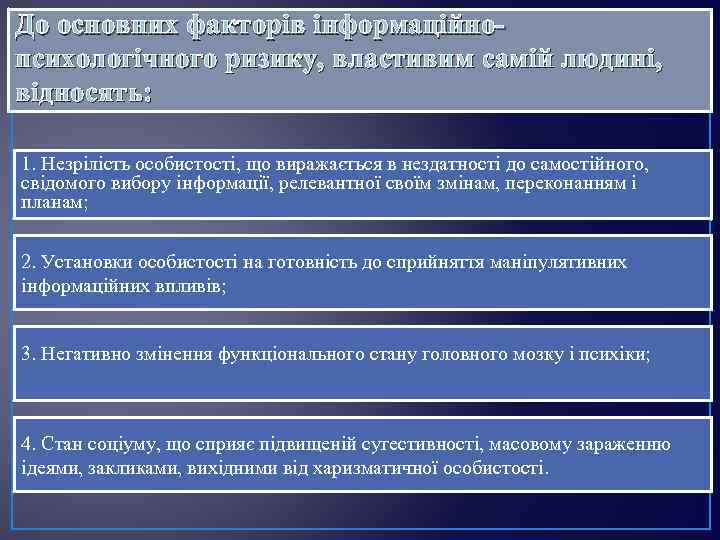 До основних факторів інформаційно-психологічного ризику, властивим самій людині, відносять:

1. Незрілість особистості, що виражається в нездатності до самостійного, свідомого вибору інформації, релевантної своїм змінам, переконанням і планам;

2. Установки особистості на готовність до сприйняття маніпулятивних інформаційних впливів;

3. Негативно змінення функціонального стану головного мозку і психіки;

4. Стан соціуму, що сприяє підвищеній сугестивності, масовому зараженню ідеями, закликами, вихідними від харизматичної особистості.